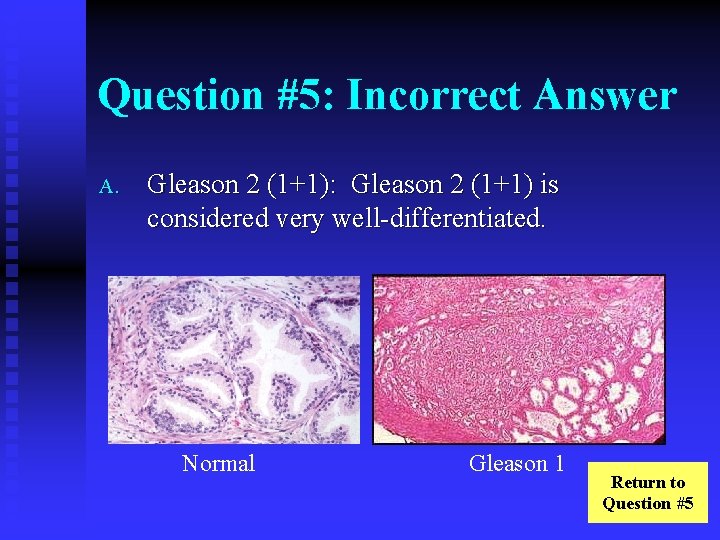 Question #5: Incorrect Answer

A. Gleason 2 (1+1): Gleason 2 (1+1) is considered very well-differentiated.

Normal

Gleason 1

Return to Question #5